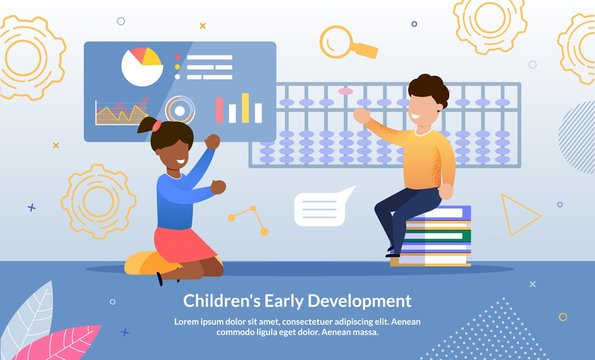 Children's Early Development

Lorem ipsum dolor sit amet, consectetuer adipiscing elit. Aenean commodo ligula eget dolor. Aenean massa.